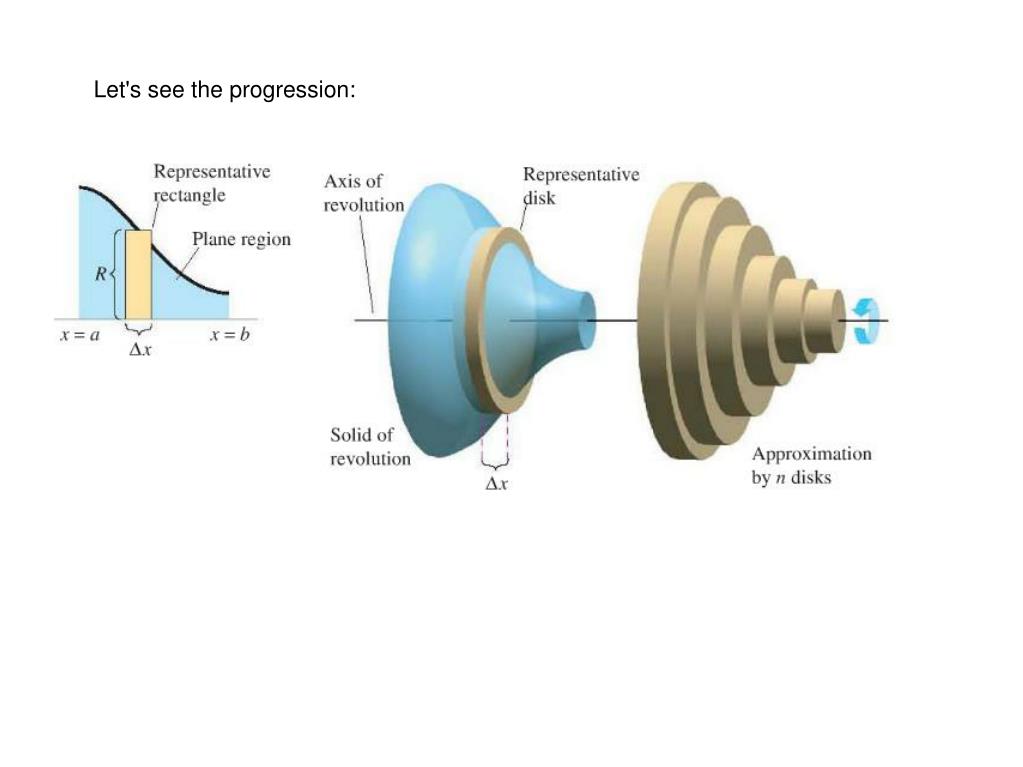 Let's see the progression:

Representative rectangle

Plane region

$R$

$x = a$

$\Delta x$

$x = b$

Axis of revolution

Representative disk

Solid of revolution

$\Delta x$

Approximation by $n$ disks